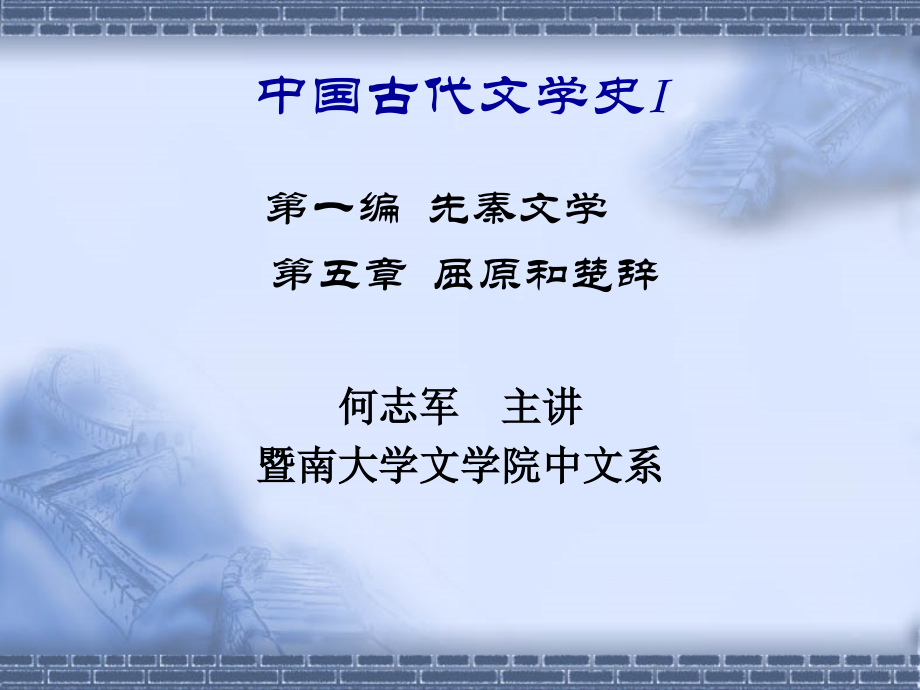 中国古代文学史I

第一编 先秦文学

第五章 屈原和楚辞

何志军 主讲

暨南大学文学院中文系